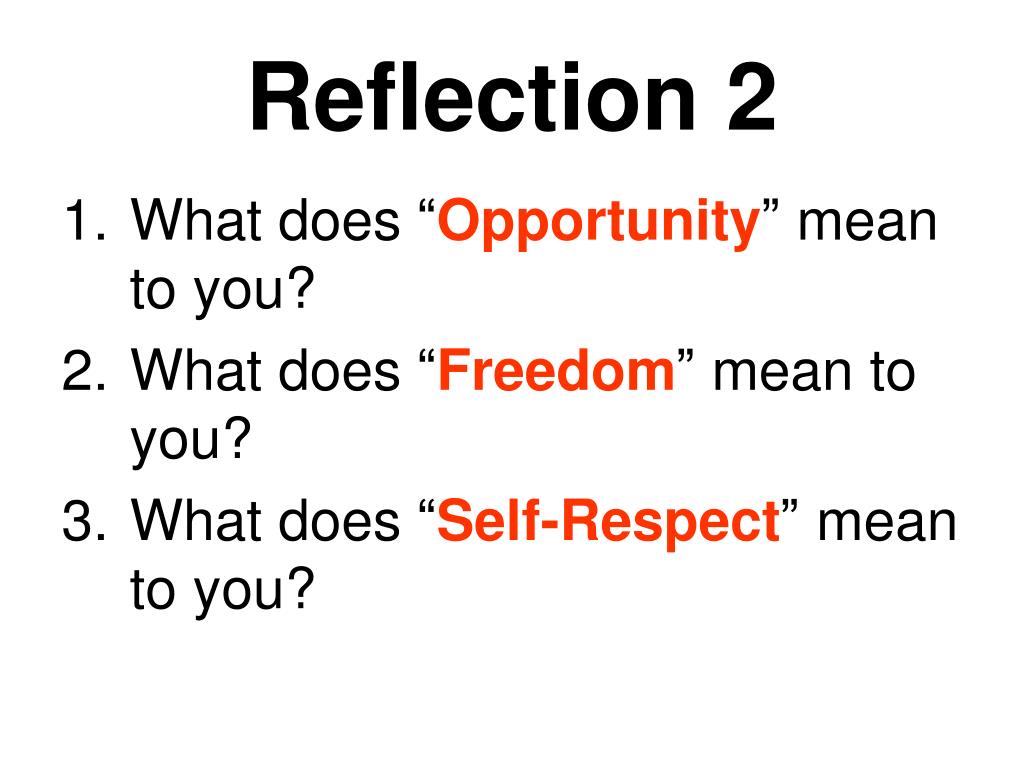 Reflection 2

1. What does “Opportunity” mean to you?
2. What does “Freedom” mean to you?
3. What does “Self-Respect” mean to you?